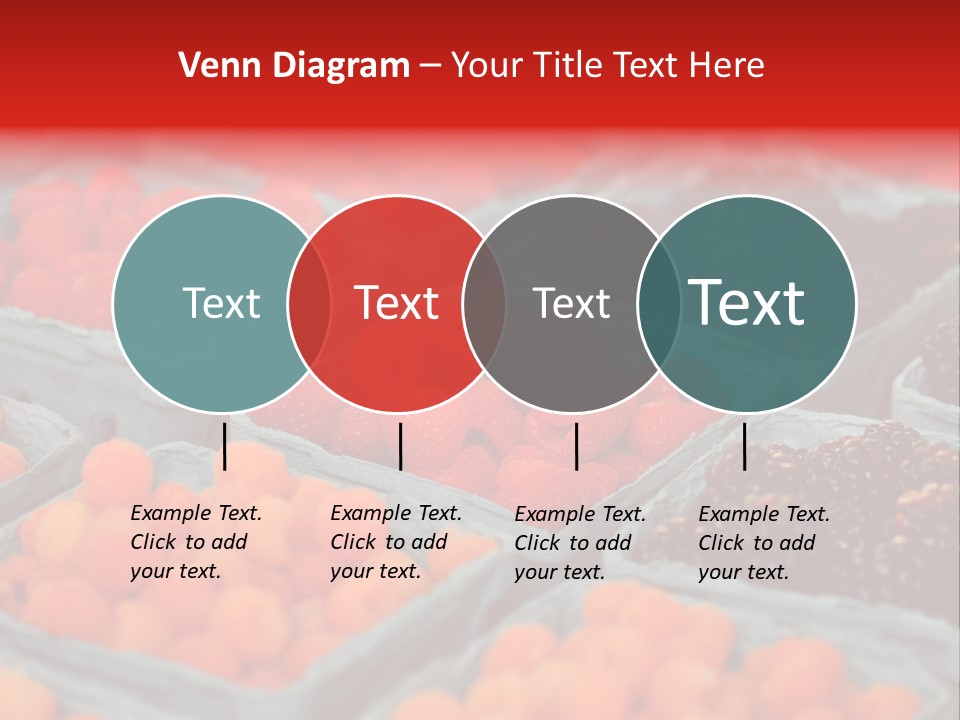 Venn Diagram – Your Title Text Here

Text

Text

Text

Text

Example Text. Click to add your text.

Example Text. Click to add your text.

Example Text. Click to add your text.

Example Text. Click to add your text.